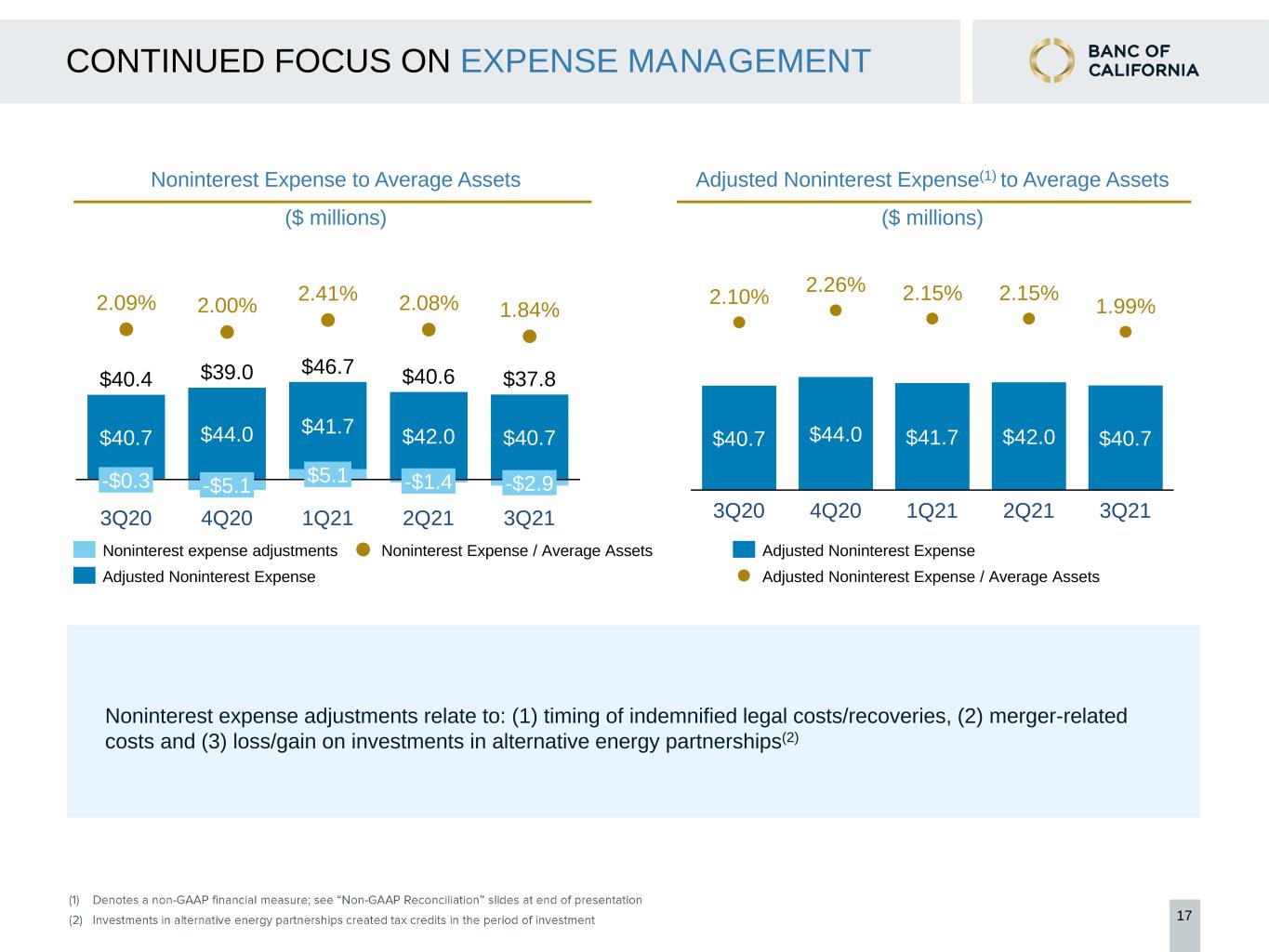 CONTINUED FOCUS ON EXPENSE MANAGEMENT

BANC OF CALIFORNIA

Noninterest Expense to Average Assets

($ millions)

2.09% 2.00% 2.41% 2.08% 1.84%

$40.4 $39.0 $46.7 $40.6 $37.8

$40.7 $44.0 $41.7 $42.0 $40.7

-$0.3 -$5.1 $5.1 -$1.4 -$2.9

3Q20 4Q20 1Q21 2Q21 3Q21

Noninterest expense adjustments
Noninterest Expense / Average Assets
Adjusted Noninterest Expense

Adjusted Noninterest Expense$^{(1)}$ to Average Assets

($ millions)

2.10% 2.26% 2.15% 2.15% 1.99%

$40.7 $44.0 $41.7 $42.0 $40.7

3Q20 4Q20 1Q21 2Q21 3Q21

Adjusted Noninterest Expense
Adjusted Noninterest Expense / Average Assets

Noninterest expense adjustments relate to: (1) timing of indemnified legal costs/recoveries, (2) merger-related costs and (3) loss/gain on investments in alternative energy partnerships$^{(2)}$

(1) Denotes a non-GAAP financial measure; see "Non-GAAP Reconciliation" slides at end of presentation
(2) Investments in alternative energy partnerships created tax credits in the period of investment

17